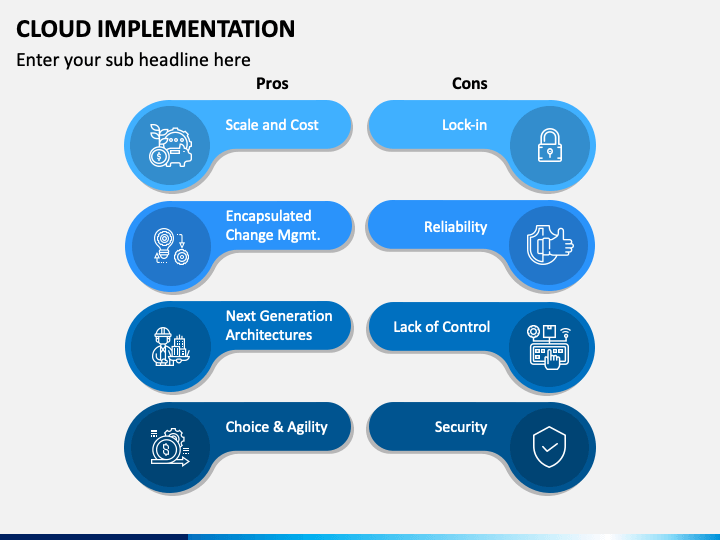 CLOUD IMPLEMENTATION

Enter your sub headline here

Pros

Scale and Cost

Encapsulated Change Mgmt.

Next Generation Architectures

Choice & Agility

Cons

Lock-in

Reliability

Lack of Control

Security